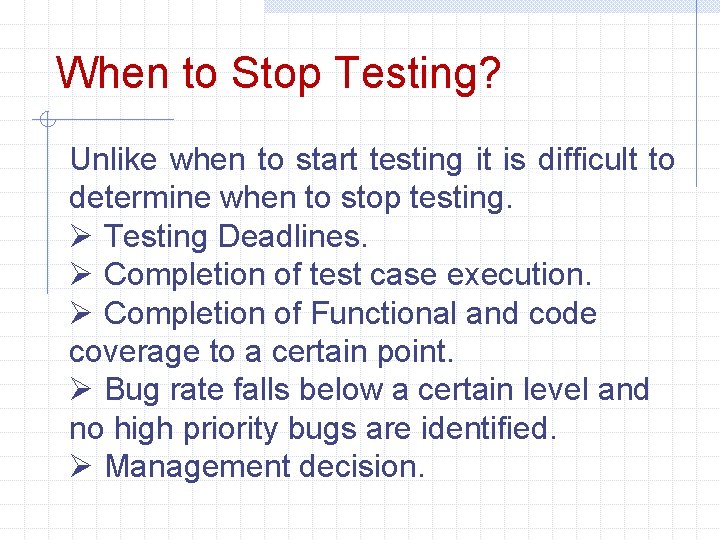 When to Stop Testing?

Unlike when to start testing it is difficult to determine when to stop testing.

➢ Testing Deadlines.
➢ Completion of test case execution.
➢ Completion of Functional and code coverage to a certain point.
➢ Bug rate falls below a certain level and no high priority bugs are identified.
➢ Management decision.